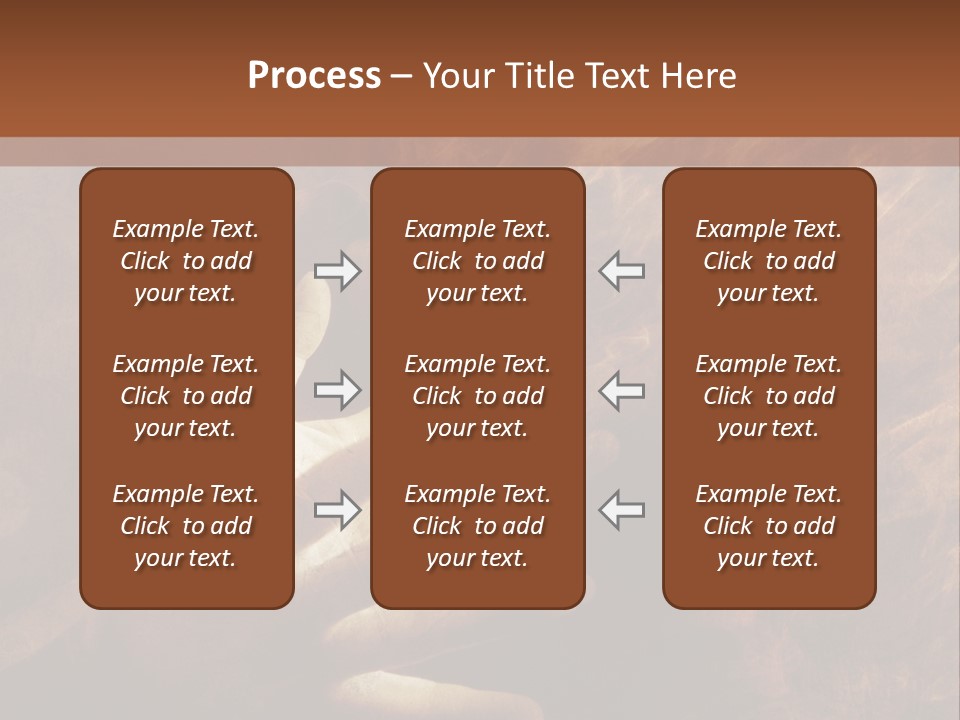 Process – Your Title Text Here

Example Text. Click to add your text.

Example Text. Click to add your text.

Example Text. Click to add your text.

Example Text. Click to add your text.

Example Text. Click to add your text.

Example Text. Click to add your text.

Example Text. Click to add your text.

Example Text. Click to add your text.

Example Text. Click to add your text.